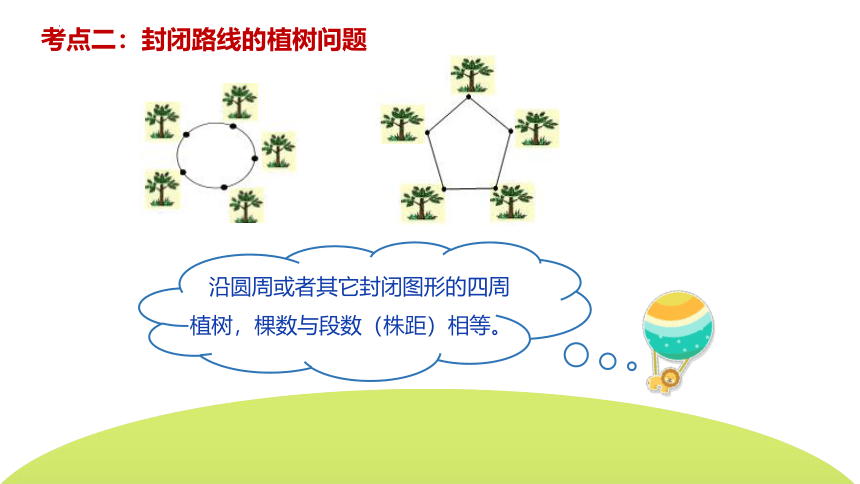 考点二：封闭路线的植树问题

沿圆周或者其它封闭图形的四周植树，棵数与段数（株距）相等。